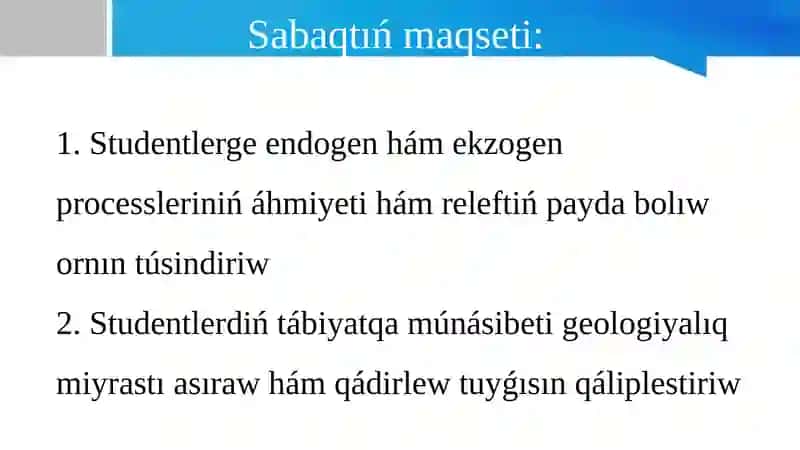 Sabaqtıń maqseti:

1. Studentlerge endogen hám ekzogen processleriniń áhmiyeti hám releftiń payda bolıw ornın túsindiriw
2. Studentlerdiń tábiyatqa múnásibeti geologiyalıq miyrastı asıraw hám qádirlew tuyǵısın qáliplestiriw